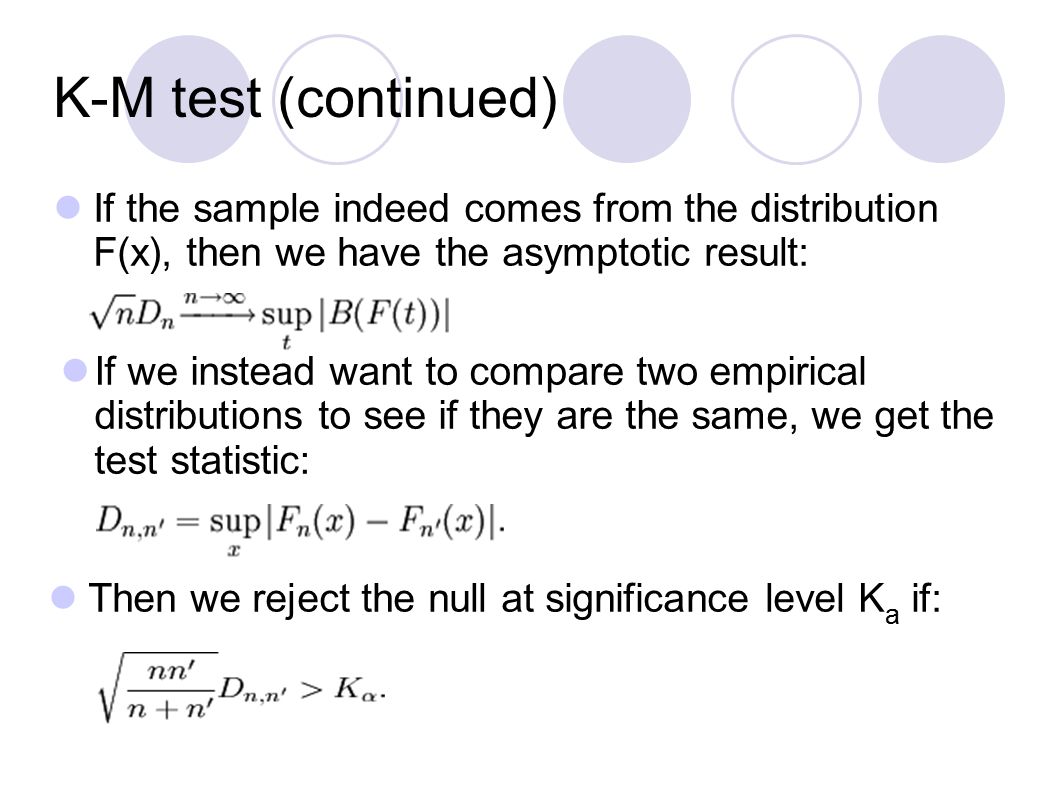 K-M test (continued)

If the sample indeed comes from the distribution F(x), then we have the asymptotic result:

$\sqrt{n}D_n \xrightarrow{n\to\infty} \sup_t |B(F(t))|$

If we instead want to compare two empirical distributions to see if they are the same, we get the test statistic:

$D_{n,n'} = \sup_x |F_n(x) - F_{n'}(x)|.$

Then we reject the null at significance level $K_a$ if:

$\sqrt{\frac{nn'}{n+n'}}D_{n,n'} > K_\alpha.$